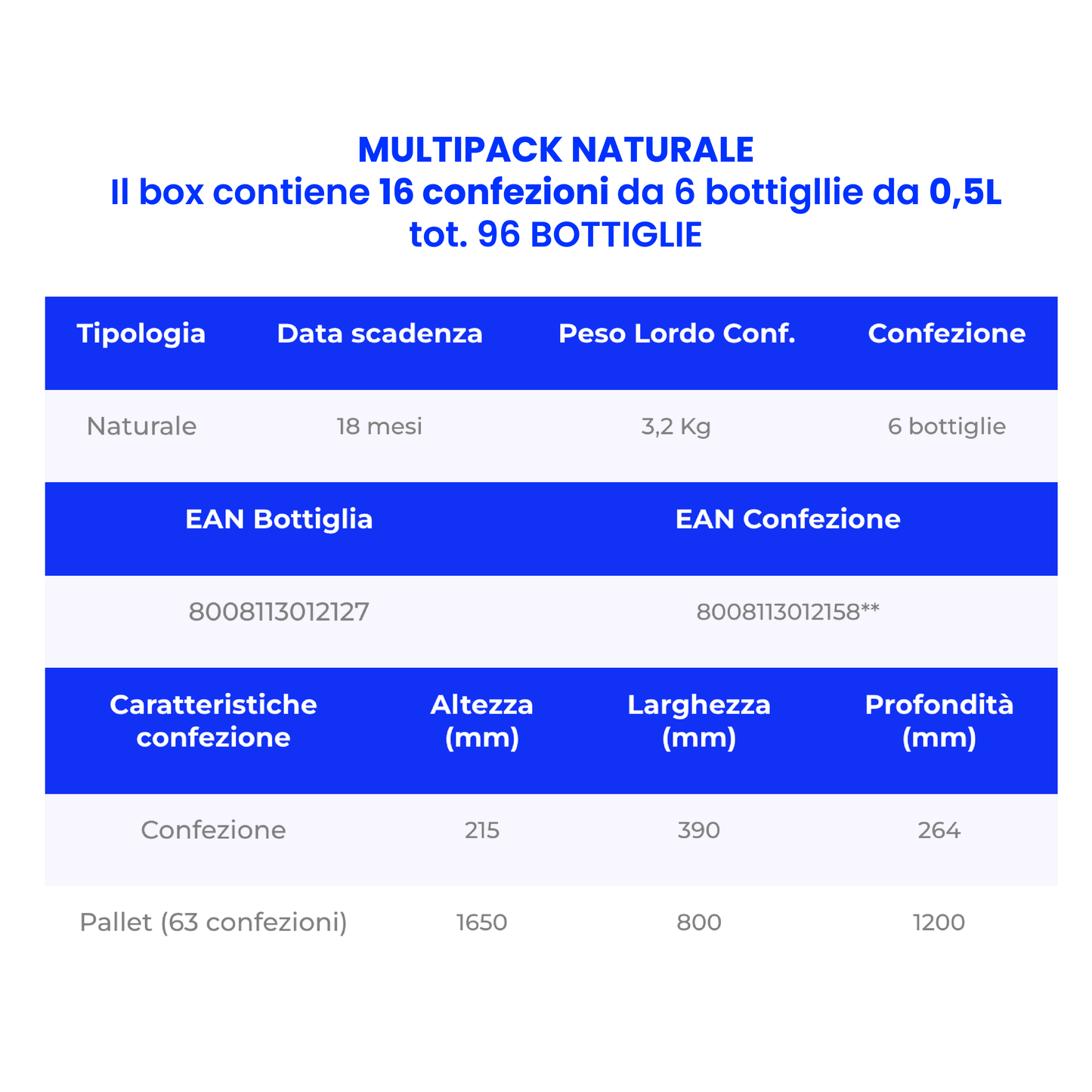 MULTIPACK NATURALE
Il box contiene 16 confezioni da 6 bottigllie da 0,5L
tot. 96 BOTTIGLIE

| Tipologia | Data scadenza | Peso Lordo Conf. | Confezione |
|---|---|---|---|
| Naturale | 18 mesi | 3,2 Kg | 6 bottiglie |

| EAN Bottiglia | EAN Confezione |
|---|---|
| 8008113012127 | 8008113012158** |

| Caratteristiche confezione | Altezza (mm) | Larghezza (mm) | Profondità (mm) |
|---|---|---|---|
| Confezione | 215 | 390 | 264 |
| Pallet (63 confezioni) | 1650 | 800 | 1200 |